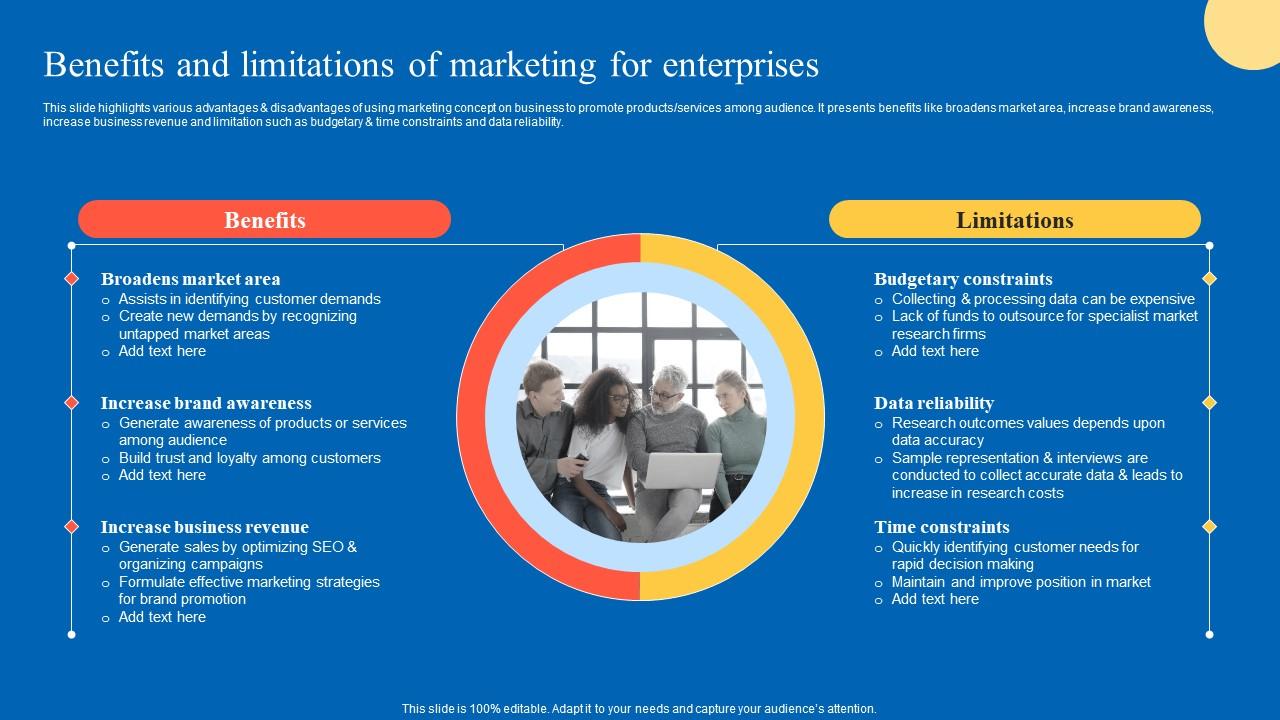 Benefits and limitations of marketing for enterprises

This slide highlights various advantages & disadvantages of using marketing concept on business to promote products/services among audience. It presents benefits like broadens market area, increase brand awareness, increase business revenue and limitation such as budgetary & time constraints and data reliability.

Benefits

Broadens market area
o Assists in identifying customer demands
o Create new demands by recognizing untapped market areas
o Add text here

Increase brand awareness
o Generate awareness of products or services among audience
o Build trust and loyalty among customers
o Add text here

Increase business revenue
o Generate sales by optimizing SEO & organizing campaigns
o Formulate effective marketing strategies for brand promotion
o Add text here

Limitations

Budgetary constraints
o Collecting & processing data can be expensive
o Lack of funds to outsource for specialist market research firms
o Add text here

Data reliability
o Research outcomes values depends upon data accuracy
o Sample representation & interviews are conducted to collect accurate data & leads to increase in research costs

Time constraints
o Quickly identifying customer needs for rapid decision making
o Maintain and improve position in market
o Add text here

This slide is 100% editable. Adapt it to your needs and capture your audience's attention.